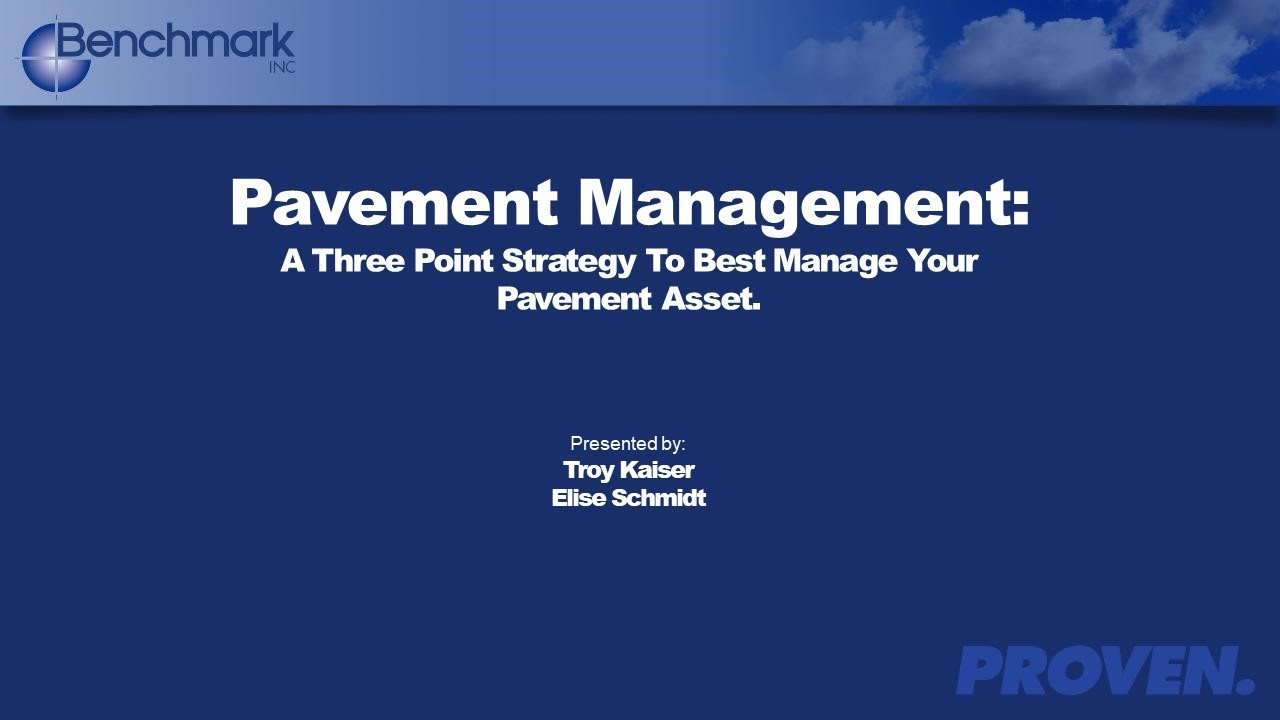 Benchmark INC

Pavement Management:
A Three Point Strategy To Best Manage Your Pavement Asset.

Presented by:
Troy Kaiser
Elise Schmidt

PROVEN.